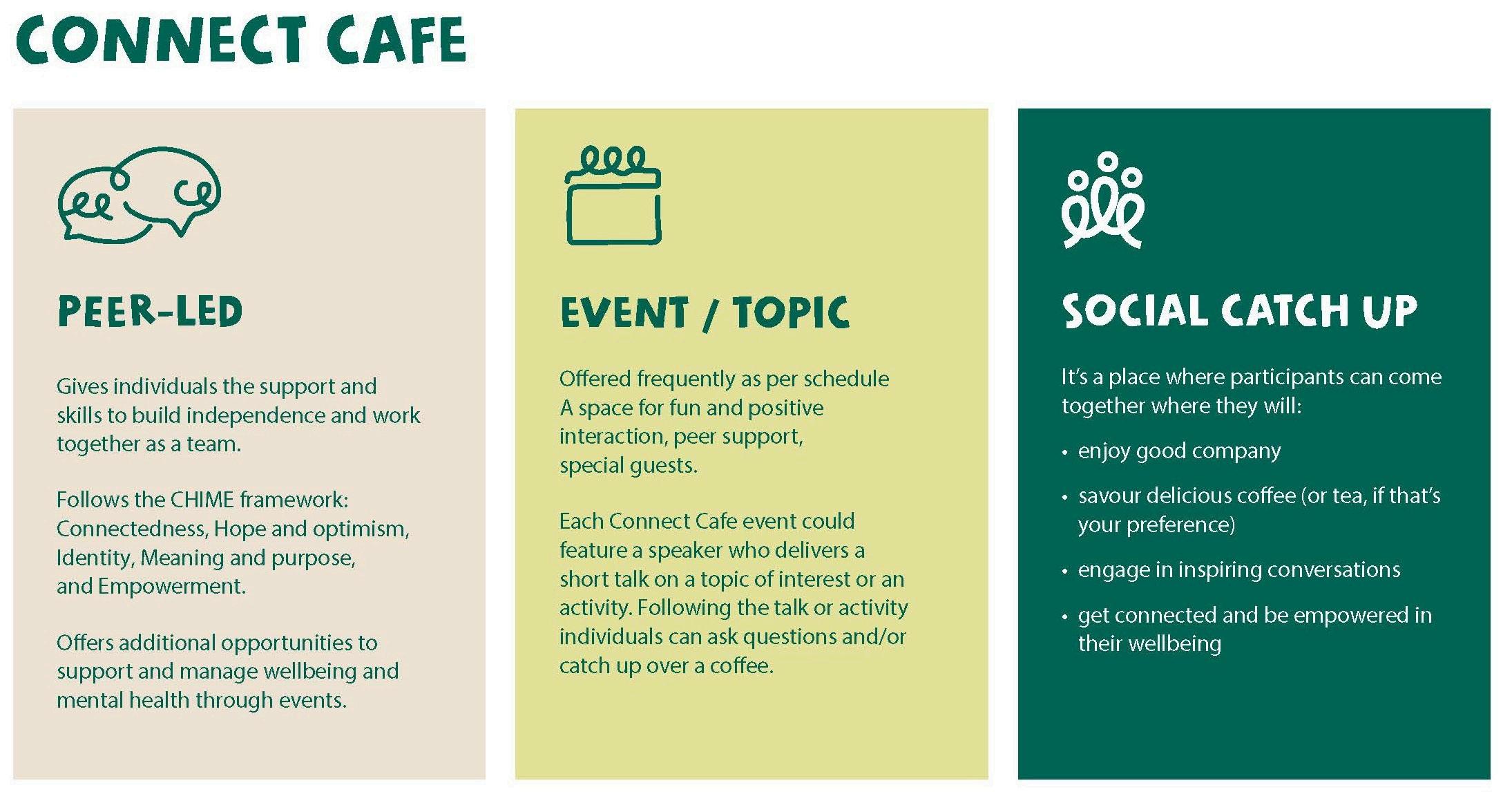 CONNECT CAFE

PEER-LED

Gives individuals the support and skills to build independence and work together as a team.

Follows the CHIME framework: Connectedness, Hope and optimism, Identity, Meaning and purpose, and Empowerment.

Offers additional opportunities to support and manage wellbeing and mental health through events.

EVENT / TOPIC

Offered frequently as per schedule
A space for fun and positive interaction, peer support, special guests.

Each Connect Cafe event could feature a speaker who delivers a short talk on a topic of interest or an activity. Following the talk or activity individuals can ask questions and/or catch up over a coffee.

SOCIAL CATCH UP

It's a place where participants can come together where they will:

• enjoy good company
• savour delicious coffee (or tea, if that's your preference)
• engage in inspiring conversations
• get connected and be empowered in their wellbeing